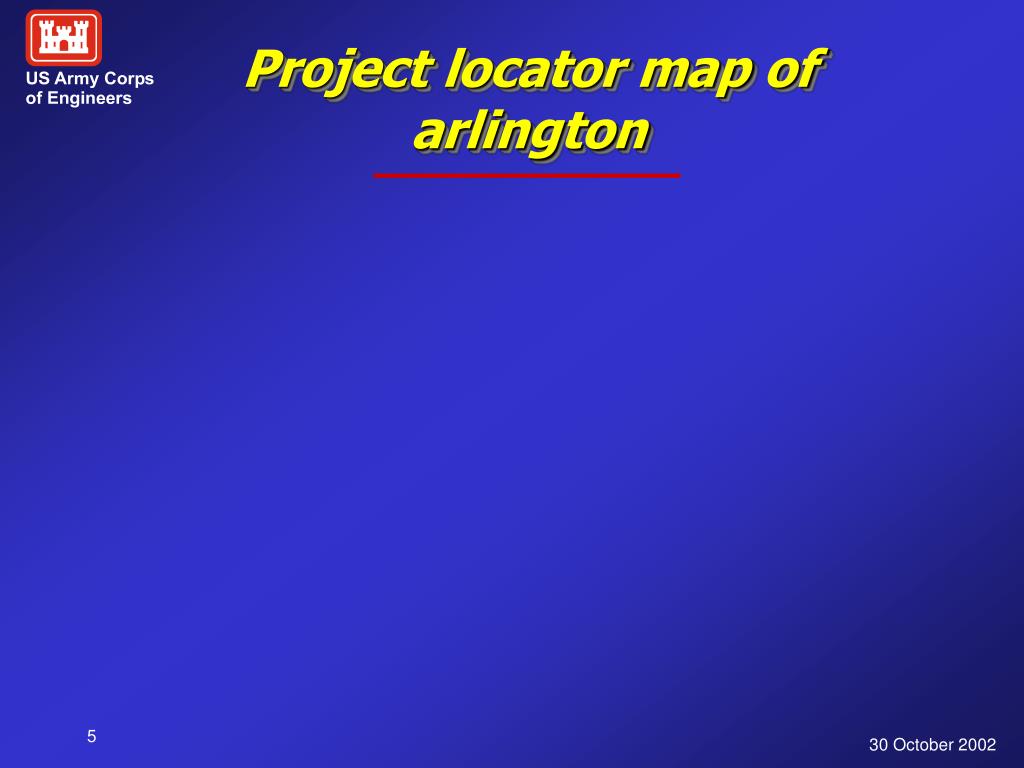 US Army Corps of Engineers

Project locator map of arlington

5

30 October 2002